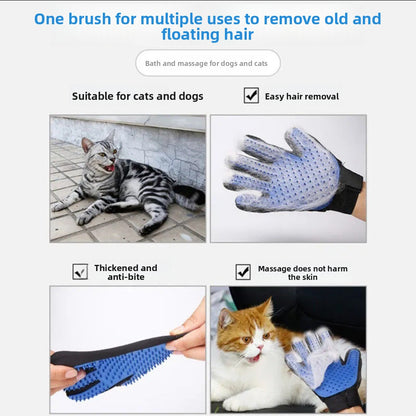 One brush for multiple uses to remove old and floating hair

Bath and massage for dogs and cats

Suitable for cats and dogs

Easy hair removal

Thickened and anti-bite

Massage does not harm the skin